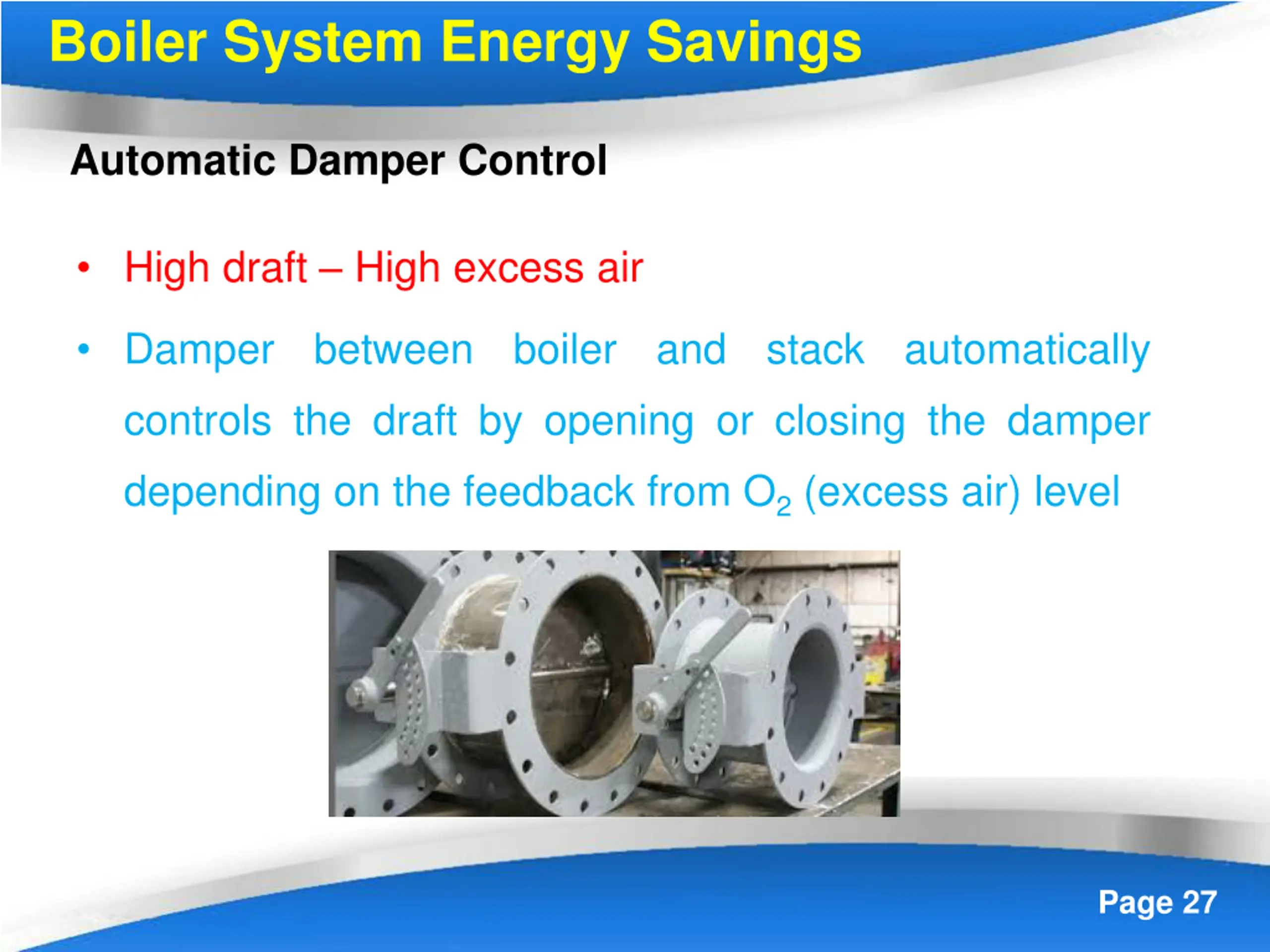 Boiler System Energy Savings

Automatic Damper Control

• High draft – High excess air

• Damper between boiler and stack automatically controls the draft by opening or closing the damper depending on the feedback from $O_2$ (excess air) level

Page 27